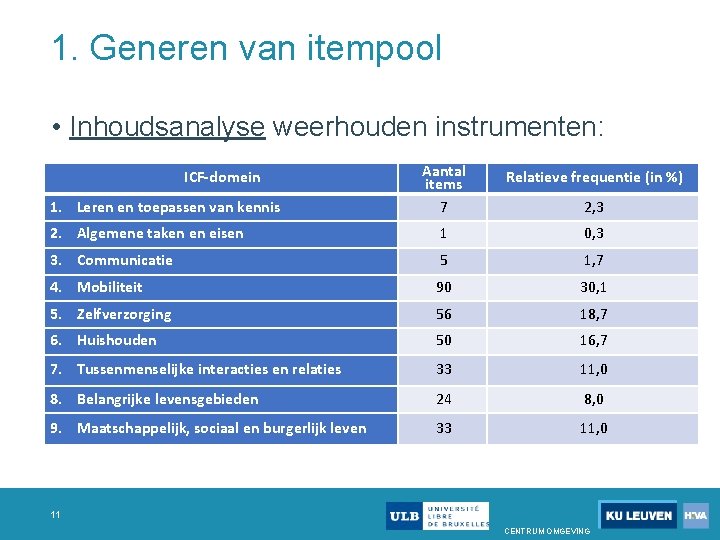 1. Generen van itempool

• Inhoudsanalyse weerhouden instrumenten:

| ICF-domein | Aantal items | Relatieve frequentie (in %) |
|---|---|---|
| 1. Leren en toepassen van kennis | 7 | 2,3 |
| 2. Algemene taken en eisen | 1 | 0,3 |
| 3. Communicatie | 5 | 1,7 |
| 4. Mobiliteit | 90 | 30,1 |
| 5. Zelfverzorging | 56 | 18,7 |
| 6. Huishouden | 50 | 16,7 |
| 7. Tussenmenselijke interacties en relaties | 33 | 11,0 |
| 8. Belangrijke levensgebieden | 24 | 8,0 |
| 9. Maatschappelijk, sociaal en burgerlijk leven | 33 | 11,0 |

11

ULB UNIVERSITÉ LIBRE DE BRUXELLES

CENTRUM OMGEVING

KU LEUVEN

HIVA